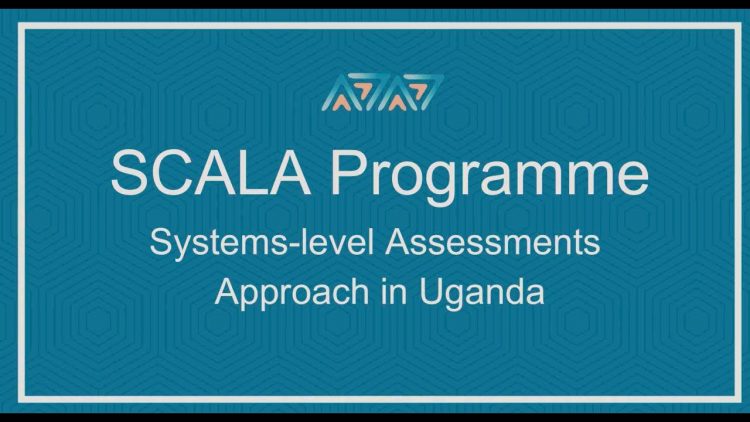 SCALA Programme

Systems-level Assessments Approach in Uganda